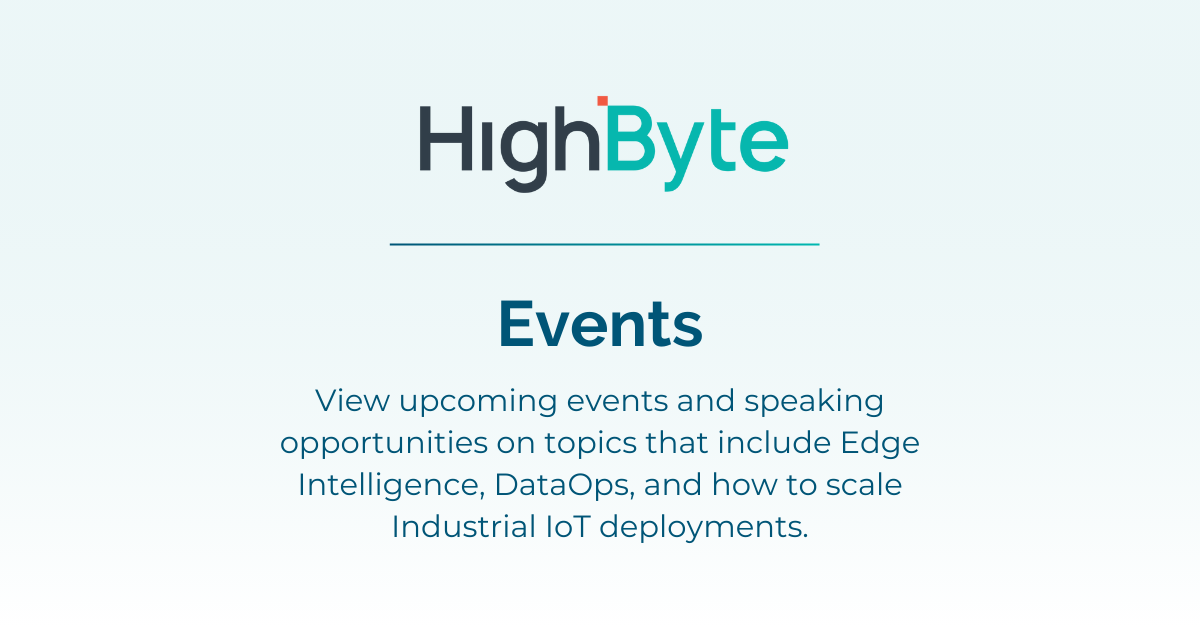 HighByte

Events

View upcoming events and speaking opportunities on topics that include Edge Intelligence, DataOps, and how to scale Industrial IoT deployments.